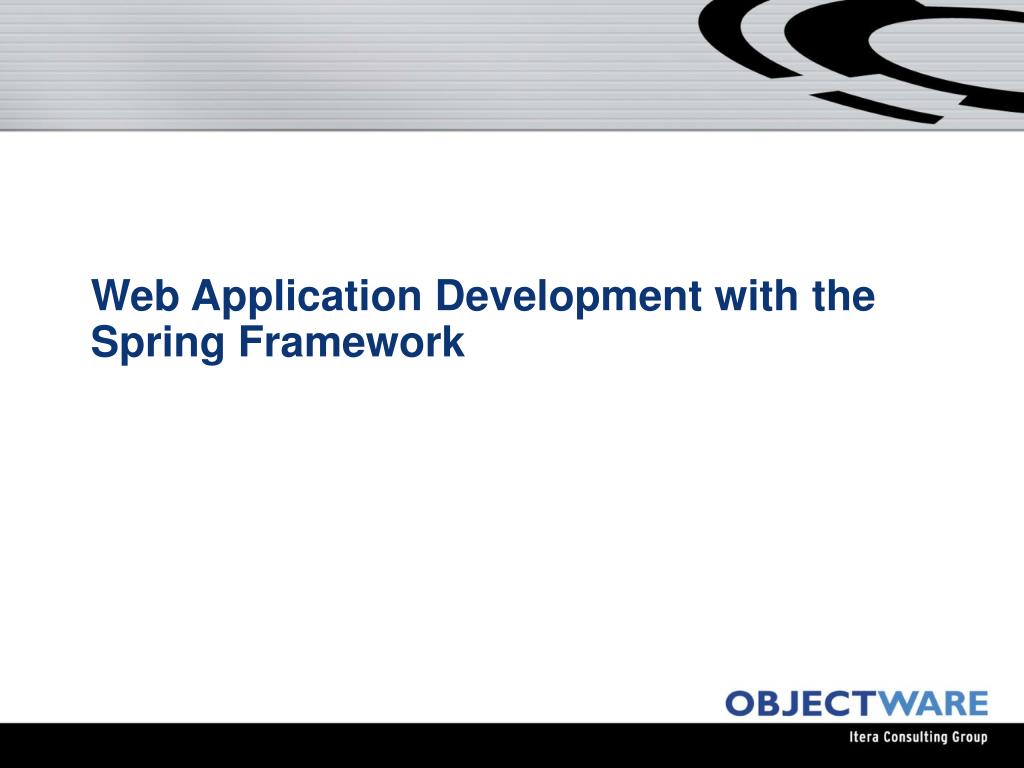 Web Application Development with the Spring Framework

OBJECTWARE

Itera Consulting Group